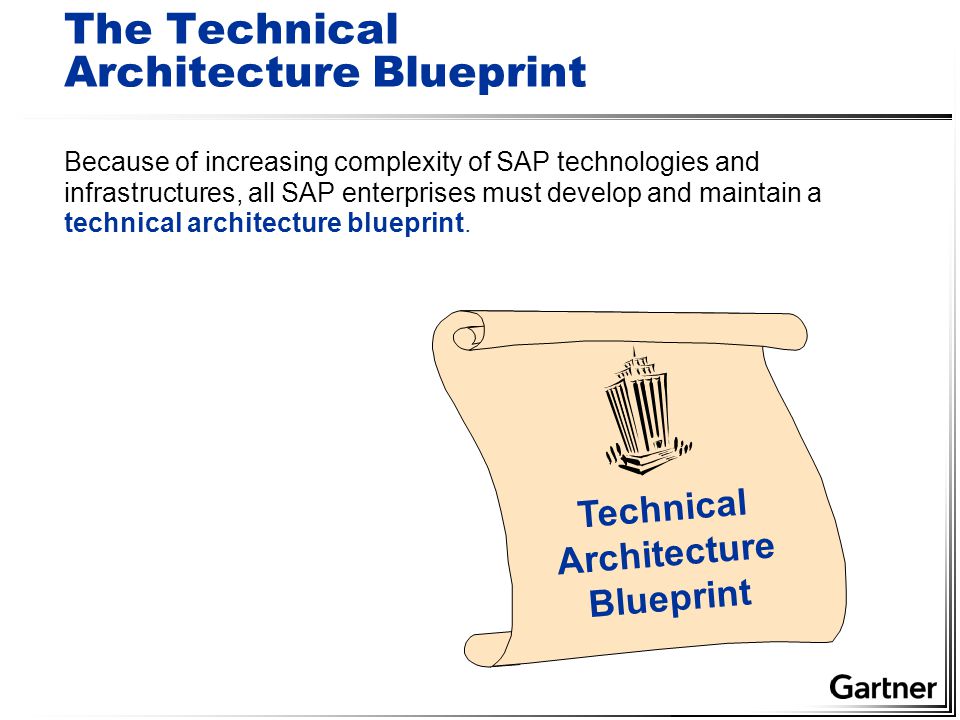 The Technical Architecture Blueprint

Because of increasing complexity of SAP technologies and infrastructures, all SAP enterprises must develop and maintain a technical architecture blueprint.

Technical Architecture Blueprint

Gartner